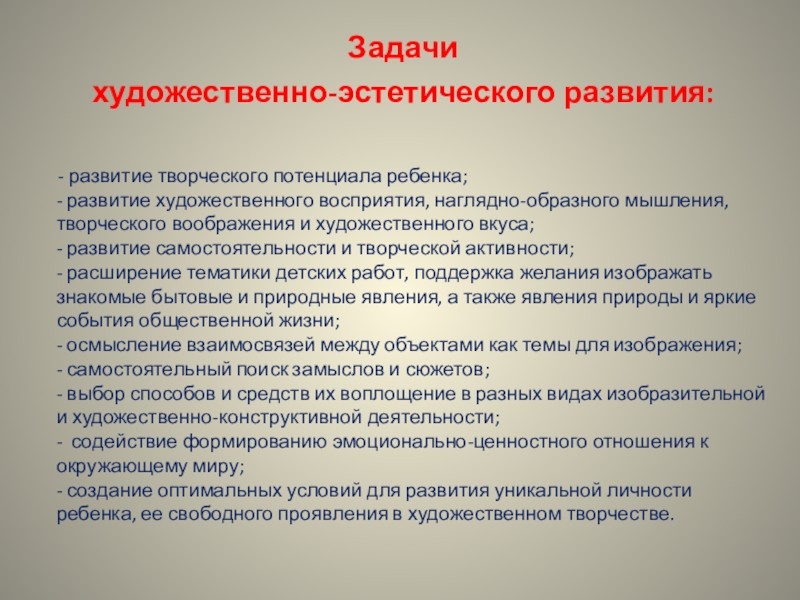 Задачи
художественно-эстетического развития:

- развитие творческого потенциала ребенка;
- развитие художественного восприятия, наглядно-образного мышления, творческого воображения и художественного вкуса;
- развитие самостоятельности и творческой активности;
- расширение тематики детских работ, поддержка желания изображать знакомые бытовые и природные явления, а также явления природы и яркие события общественной жизни;
- осмысление взаимосвязей между объектами как темы для изображения;
- самостоятельный поиск замыслов и сюжетов;
- выбор способов и средств их воплощение в разных видах изобразительной и художественно-конструктивной деятельности;
- содействие формированию эмоционально-ценностного отношения к окружающему миру;
- создание оптимальных условий для развития уникальной личности ребенка, ее свободного проявления в художественном творчестве.